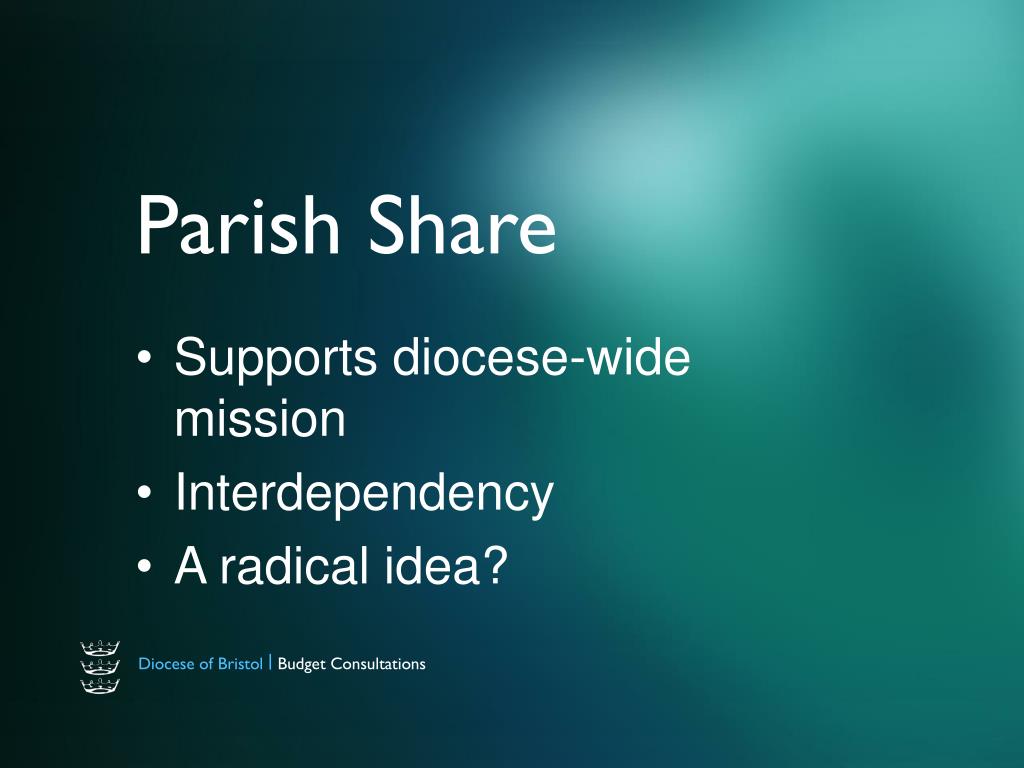 Parish Share

• Supports diocese-wide mission
• Interdependency
• A radical idea?

Diocese of Bristol | Budget Consultations